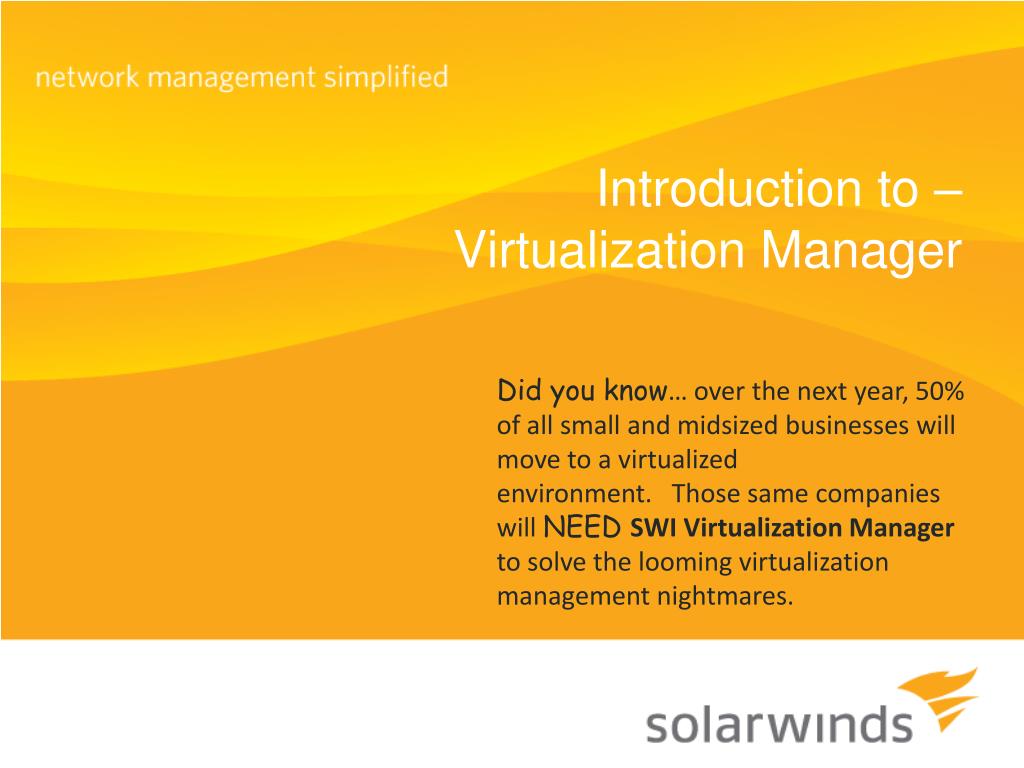 network management simplified

Introduction to – Virtualization Manager

Did you know… over the next year, 50% of all small and midsized businesses will move to a virtualized environment. Those same companies will NEED SWI Virtualization Manager to solve the looming virtualization management nightmares.

solarwinds